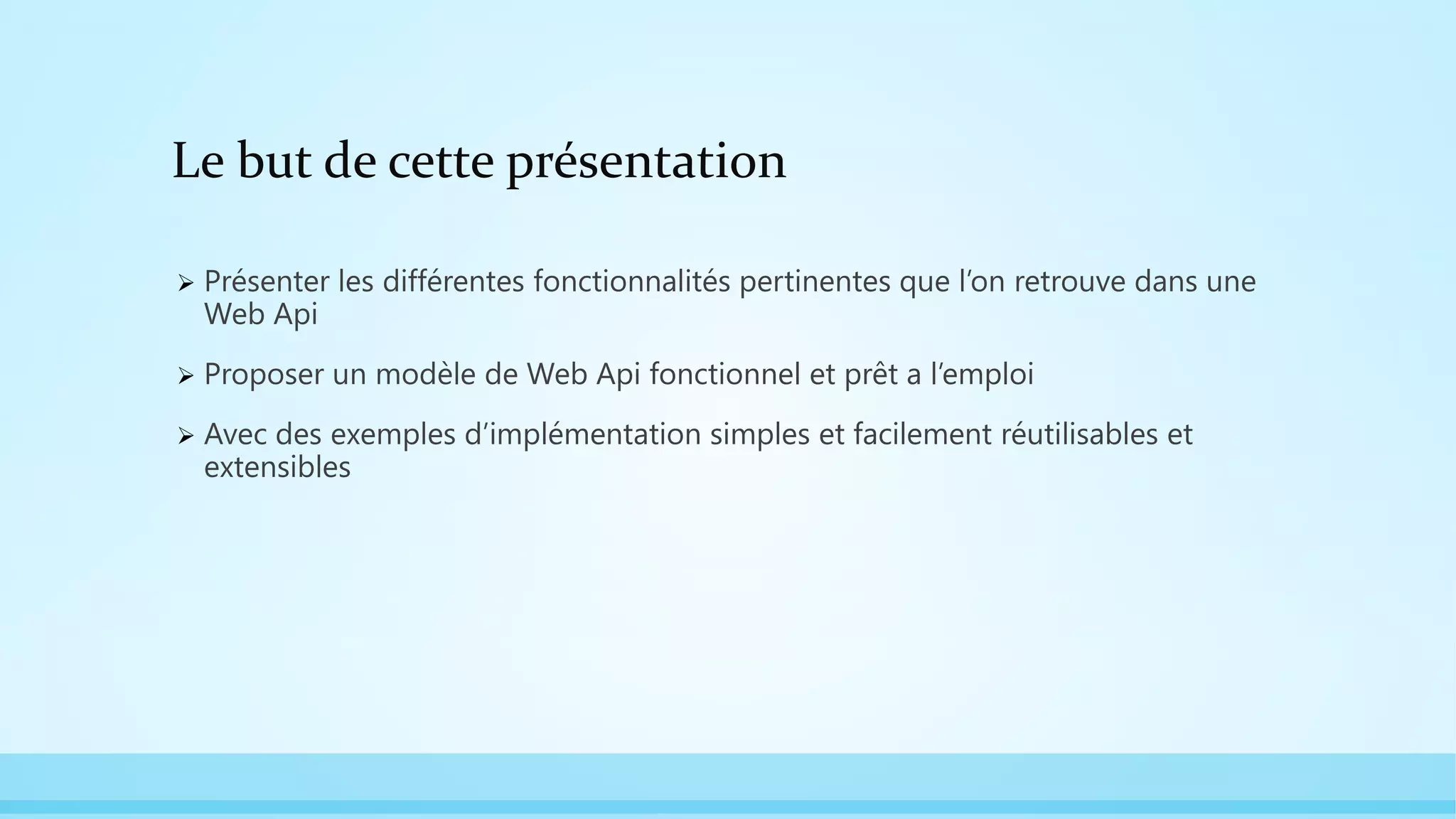 Le but de cette présentation

➢ Présenter les différentes fonctionnalités pertinentes que l'on retrouve dans une Web Api

➢ Proposer un modèle de Web Api fonctionnel et prêt a l'emploi

➢ Avec des exemples d'implémentation simples et facilement réutilisables et extensibles